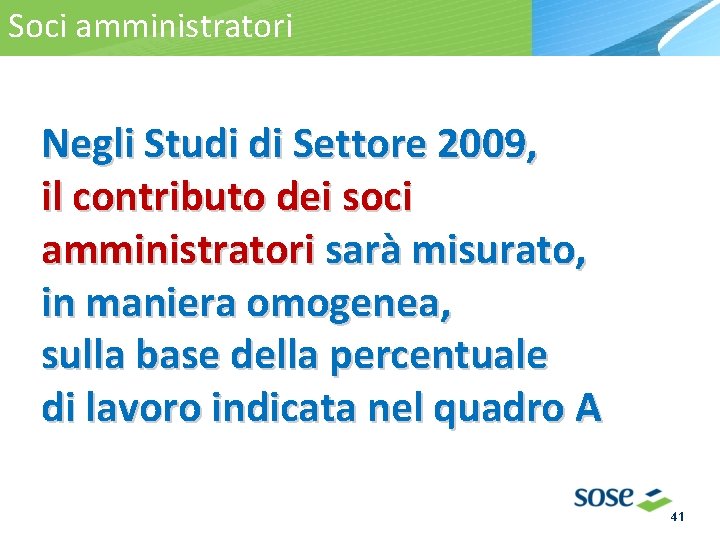 Soci amministratori

Negli Studi di Settore 2009, il contributo dei soci amministratori sarà misurato, in maniera omogenea, sulla base della percentuale di lavoro indicata nel quadro A

sose

41